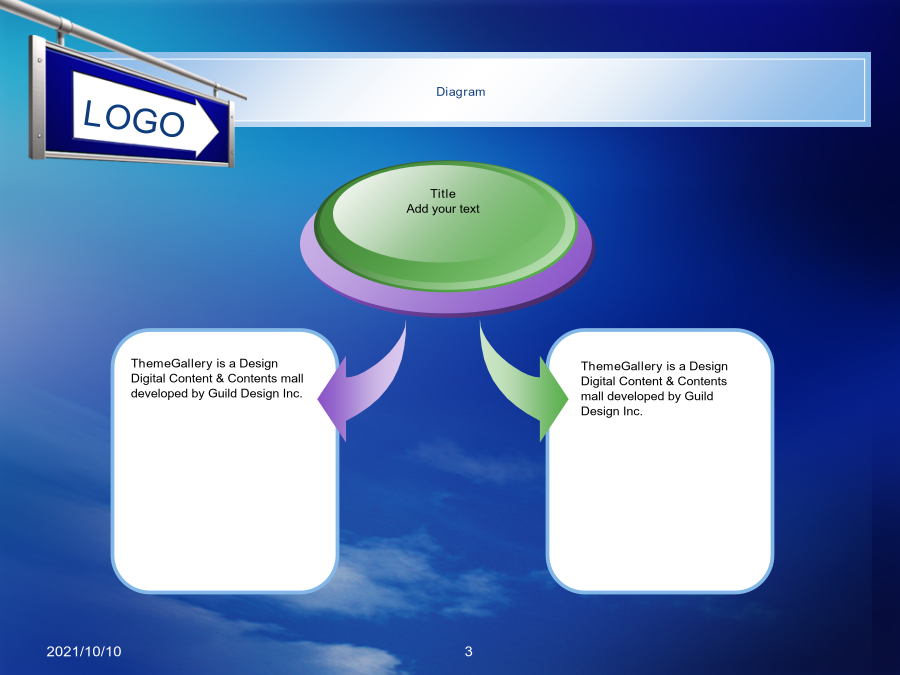 LOGO

Diagram

Title
Add your text

ThemeGallery is a Design Digital Content & Contents mall developed by Guild Design Inc.

ThemeGallery is a Design Digital Content & Contents mall developed by Guild Design Inc.

2021/10/10

3